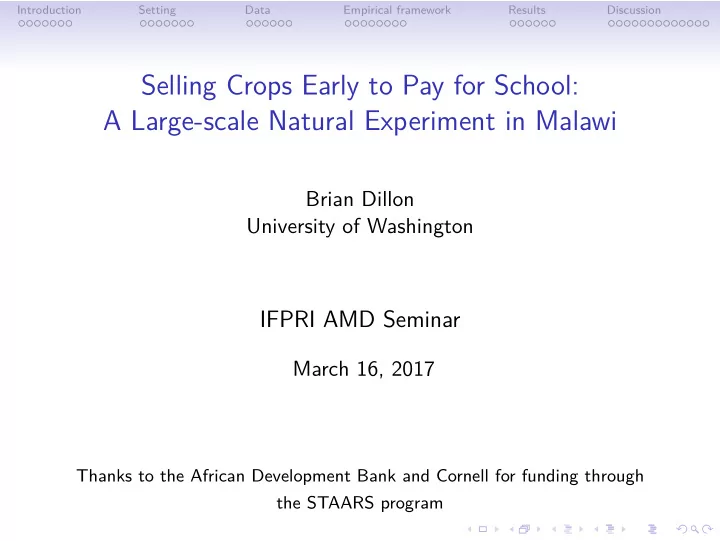 Introduction Setting Data Empirical framework Results Discussion

Selling Crops Early to Pay for School:
A Large-scale Natural Experiment in Malawi

Brian Dillon
University of Washington

IFPRI AMD Seminar

March 16, 2017

Thanks to the African Development Bank and Cornell for funding through the STAARS program